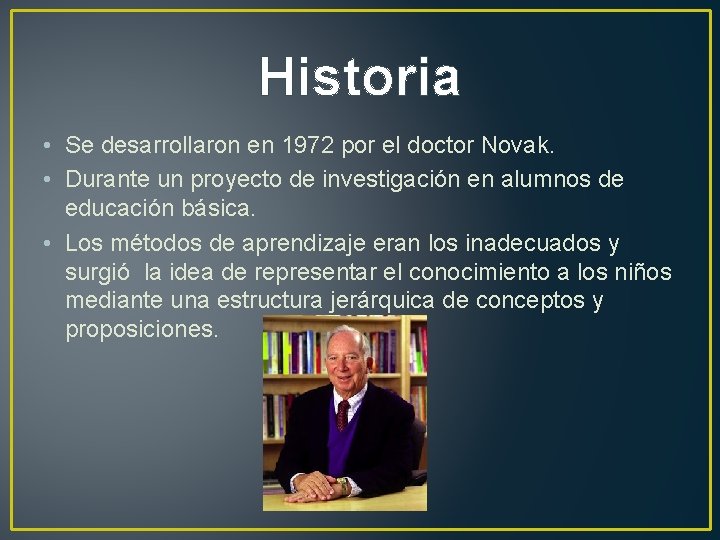 Historia

• Se desarrollaron en 1972 por el doctor Novak.
• Durante un proyecto de investigación en alumnos de educación básica.
• Los métodos de aprendizaje eran los inadecuados y surgió la idea de representar el conocimiento a los niños mediante una estructura jerárquica de conceptos y proposiciones.